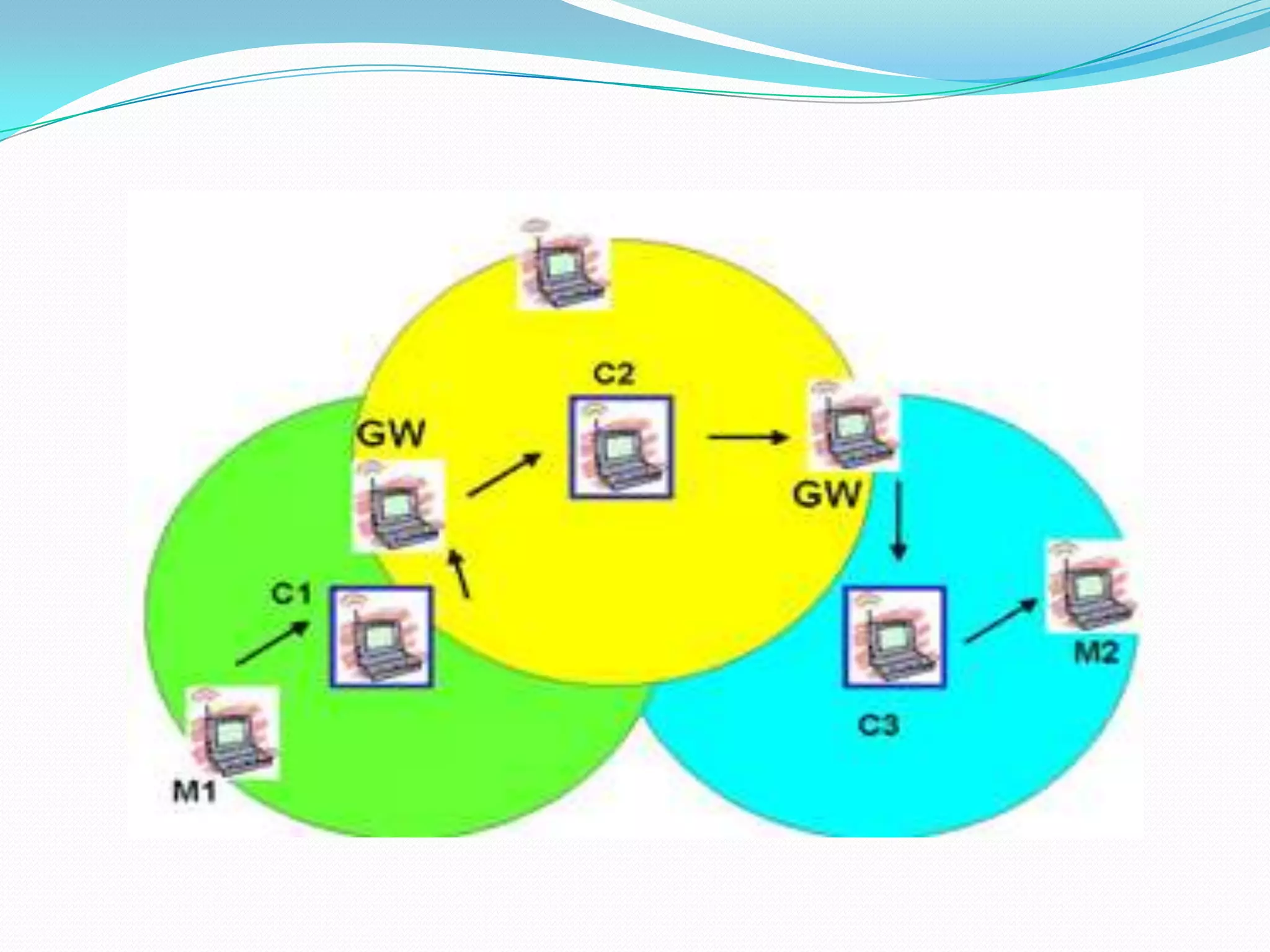 C2
GW
GW
C1
M2
C3
M1